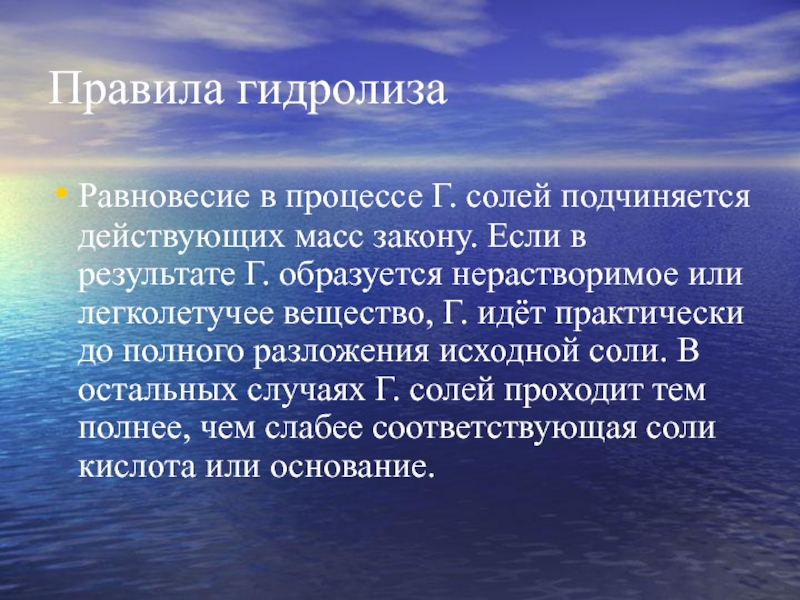 Правила гидролиза

• Равновесие в процессе Г. солей подчиняется действующих масс закону. Если в результате Г. образуется нерастворимое или легколетучее вещество, Г. идёт практически до полного разложения исходной соли. В остальных случаях Г. солей проходит тем полнее, чем слабее соответствующая соли кислота или основание.